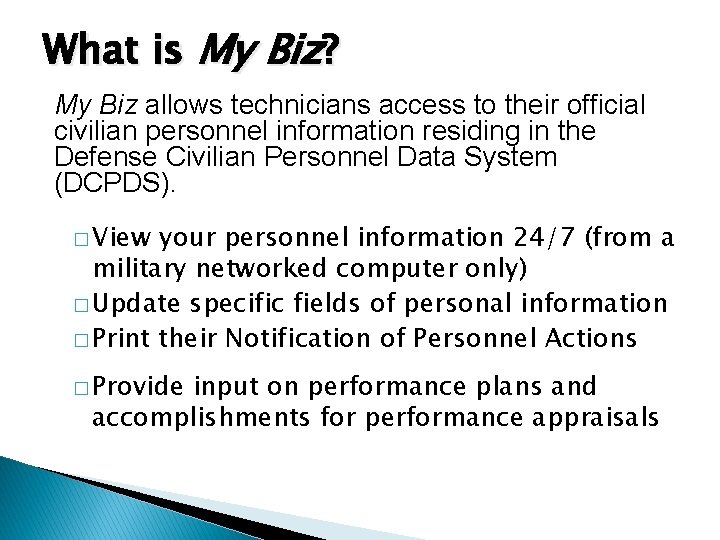 What is My Biz?

My Biz allows technicians access to their official civilian personnel information residing in the Defense Civilian Personnel Data System (DCPDS).

□ View your personnel information 24/7 (from a military networked computer only)
□ Update specific fields of personal information
□ Print their Notification of Personnel Actions
□ Provide input on performance plans and accomplishments for performance appraisals